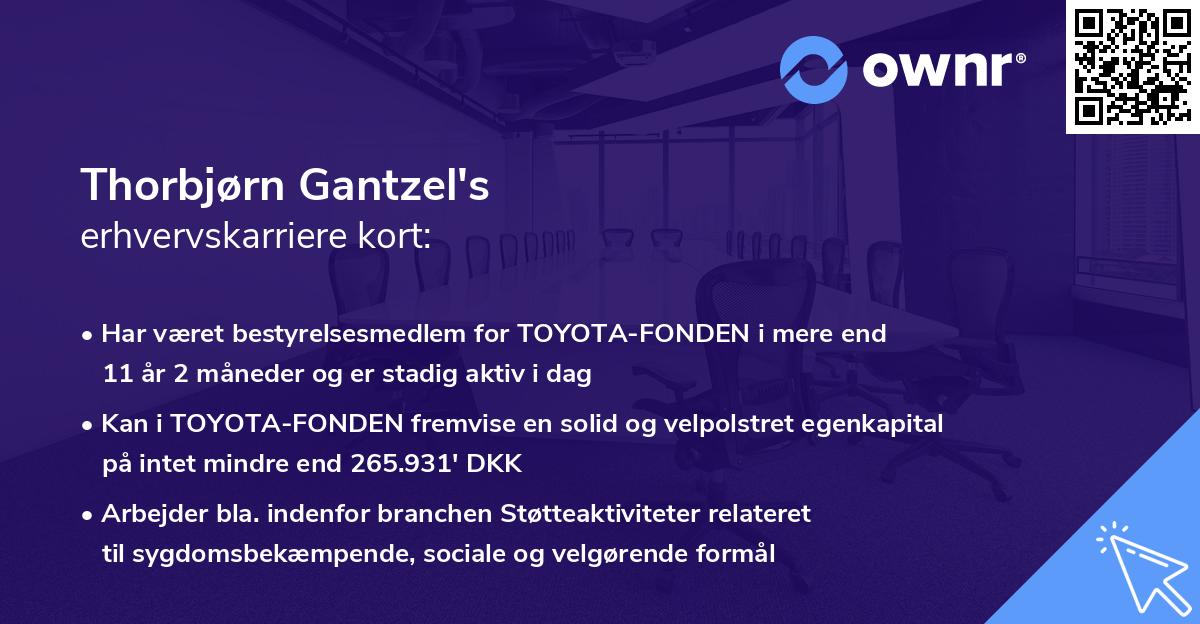 ownr®

Thorbjørn Gantzel's
erhvervskarriere kort:

• Har været bestyrelsesmedlem for TOYOTA-FONDEN i mere end 11 år 2 måneder og er stadig aktiv i dag

• Kan i TOYOTA-FONDEN fremvise en solid og velpolstret egenkapital på intet mindre end 265.931' DKK

• Arbejder bla. indenfor branchen Støtteaktiviteter relateret til sygdomsbekæmpende, sociale og velgørende formål